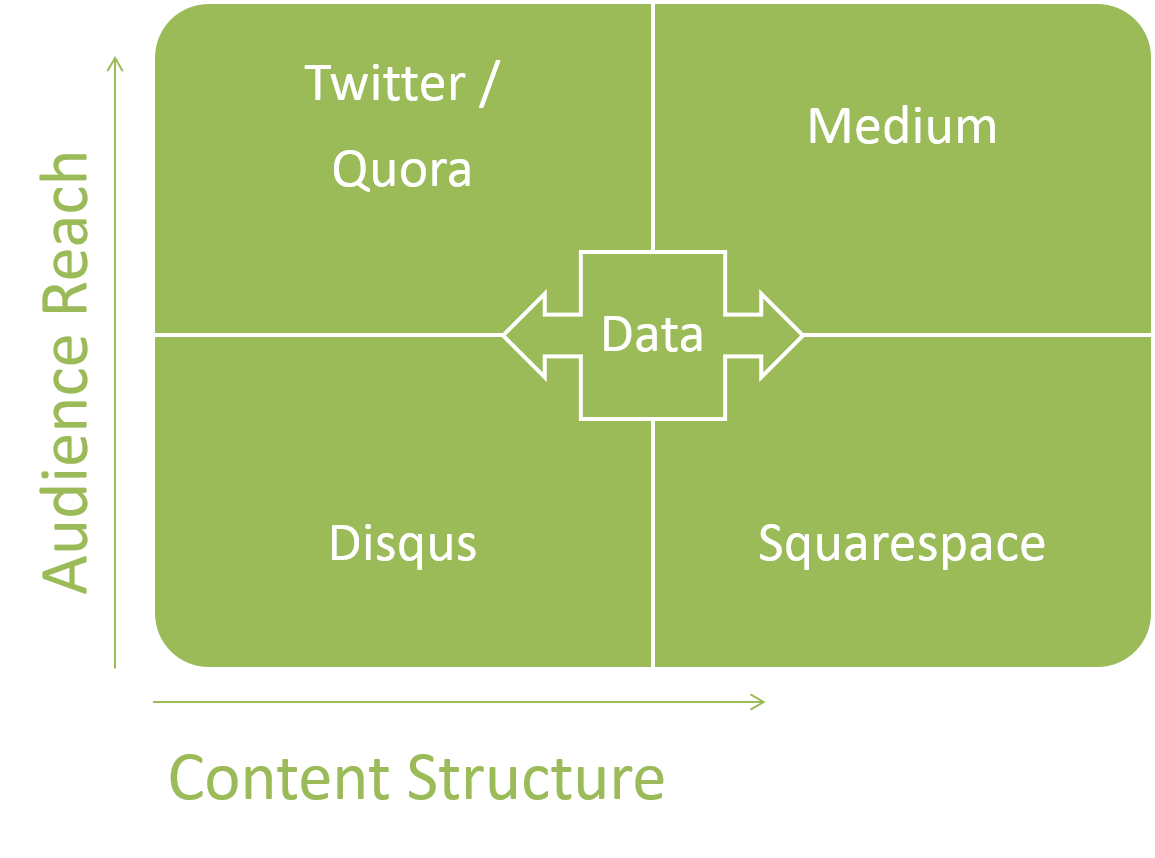 Audience Reach

Twitter / Quora

Medium

Data

Disqus

Squarespace

Content Structure